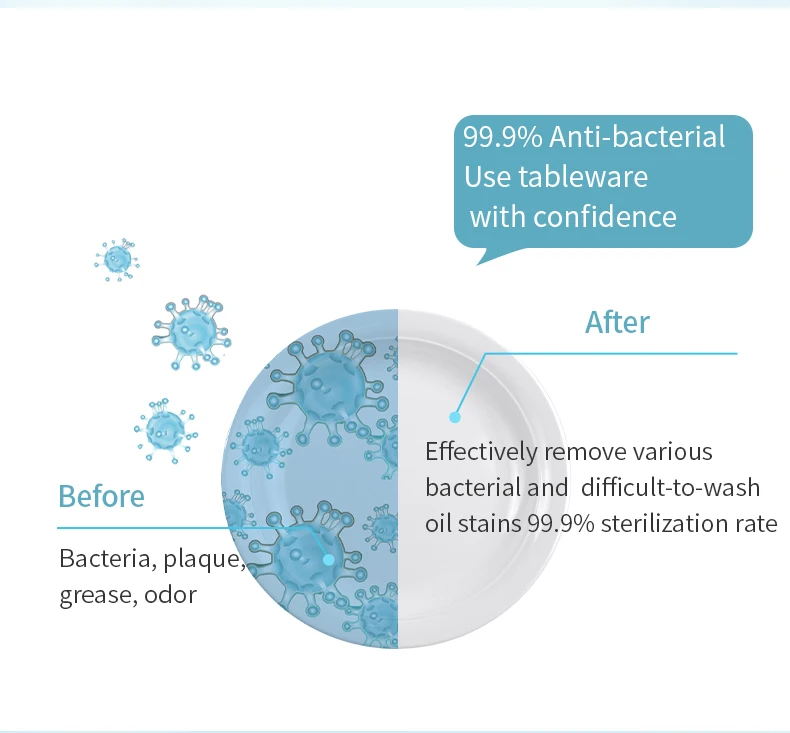 99.9% Anti-bacterial
Use tableware
with confidence

After

Effectively remove various bacterial and difficult-to-wash oil stains 99.9% sterilization rate

Before

Bacteria, plaque, grease, odor